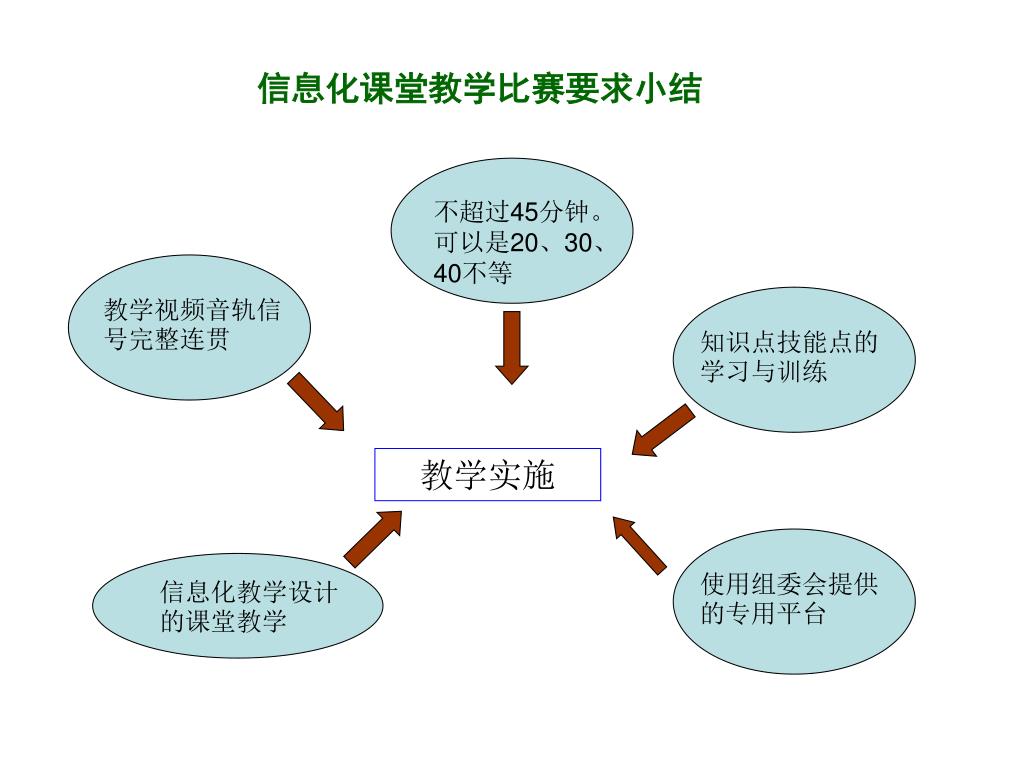 信息化课堂教学比赛要求小结

不超过45分钟。可以是20、30、40不等

教学视频音轨信号完整连贯

知识点技能点的学习与训练

教学实施

信息化教学设计的课堂教学

使用组委会提供的专用平台